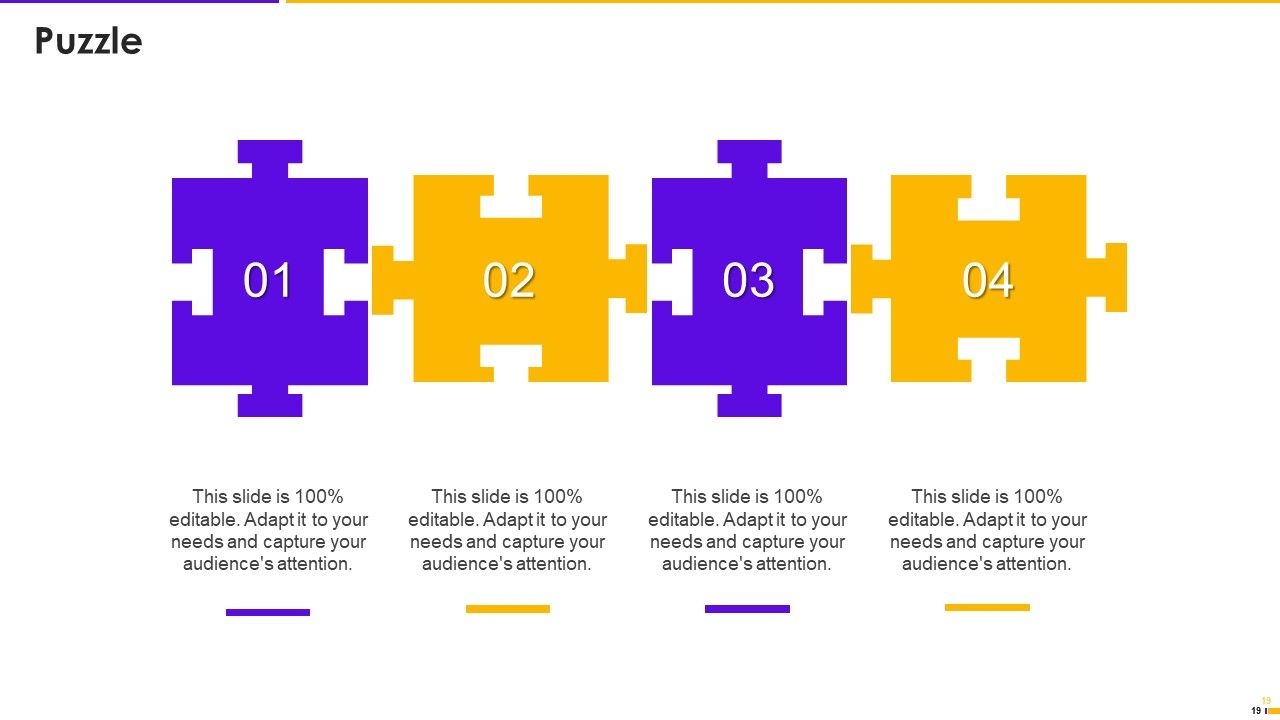 Puzzle

01

02

03

04

This slide is 100% editable. Adapt it to your needs and capture your audience's attention.

This slide is 100% editable. Adapt it to your needs and capture your audience's attention.

This slide is 100% editable. Adapt it to your needs and capture your audience's attention.

This slide is 100% editable. Adapt it to your needs and capture your audience's attention.

19

19